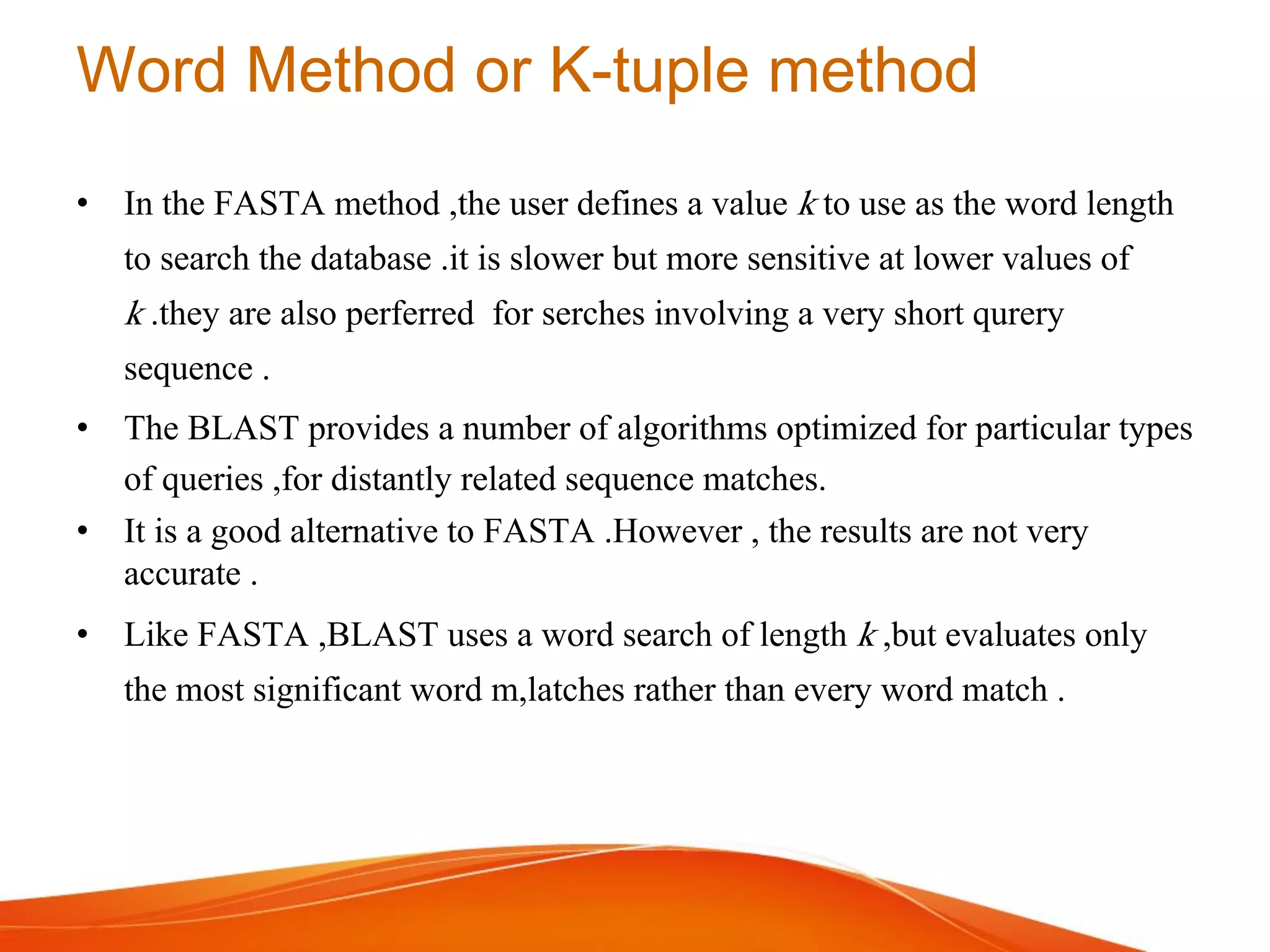 Word Method or K-tuple method

• In the FASTA method ,the user defines a value $k$ to use as the word length to search the database .it is slower but more sensitive at lower values of $k$ .they are also perferred for serches involving a very short qurery sequence .

• The BLAST provides a number of algorithms optimized for particular types of queries ,for distantly related sequence matches.

• It is a good alternative to FASTA .However , the results are not very accurate .

• Like FASTA ,BLAST uses a word search of length $k$ ,but evaluates only the most significant word m,latches rather than every word match .